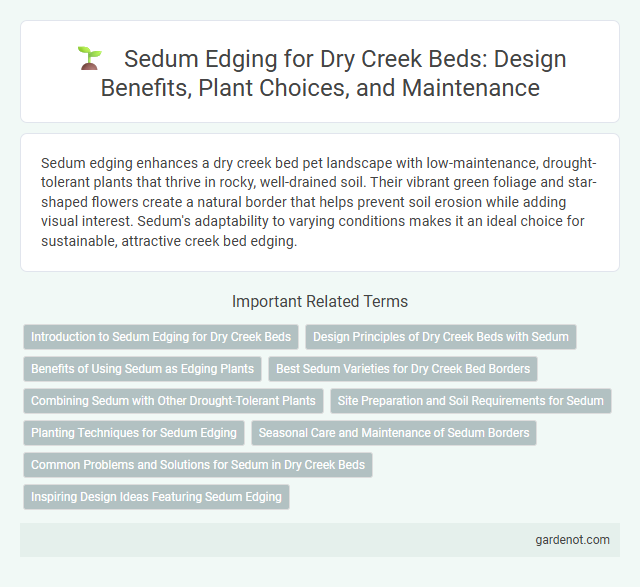 Sedum Edging for Dry Creek Beds: Design Benefits, Plant Choices, and Maintenance

Sedum edging enhances a dry creek bed pet landscape with low-maintenance, drought-tolerant plants that thrive in rocky, well-drained soil. Their vibrant green foliage and star-shaped flowers create a natural border that helps prevent soil erosion while adding visual interest. Sedum's adaptability to varying conditions makes it an ideal choice for sustainable, attractive creek bed edging.

Important Related Terms

Introduction to Sedum Edging for Dry Creek Beds

Design Principles of Dry Creek Beds with Sedum

Benefits of Using Sedum as Edging Plants

Best Sedum Varieties for Dry Creek Bed Borders

Combining Sedum with Other Drought-Tolerant Plants

Site Preparation and Soil Requirements for Sedum

Planting Techniques for Sedum Edging

Seasonal Care and Maintenance of Sedum Borders

Common Problems and Solutions for Sedum in Dry Creek Beds

Inspiring Design Ideas Featuring Sedum Edging

gardenot.com